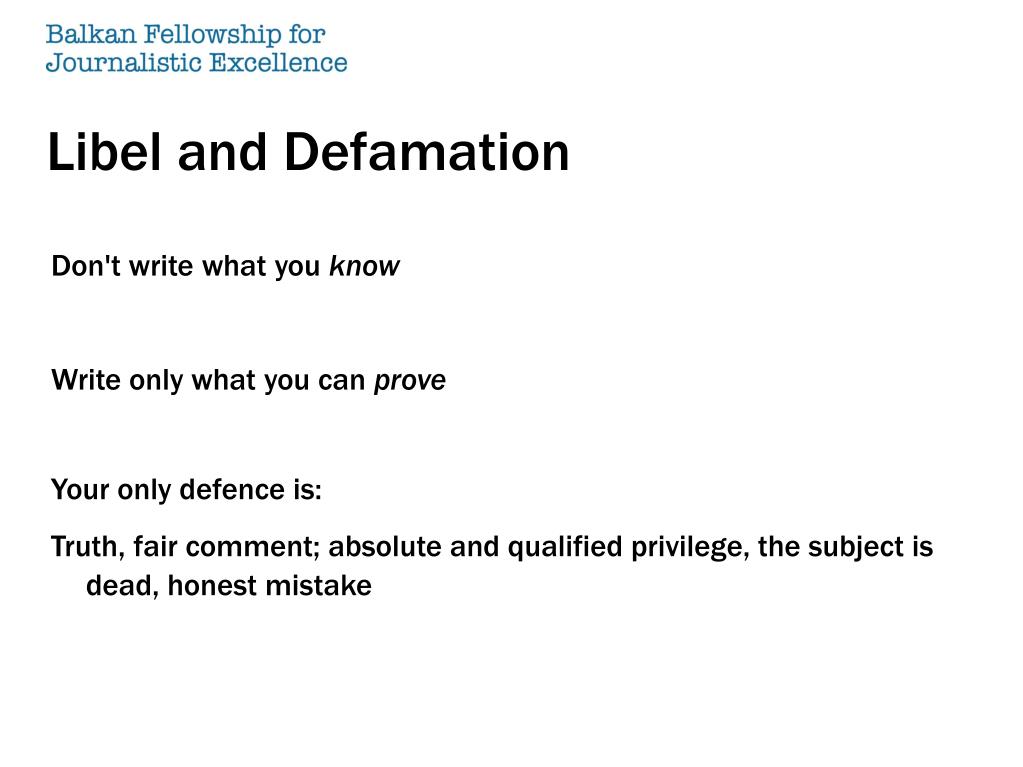 Balkan Fellowship for
Journalistic Excellence

Libel and Defamation

Don't write what you know

Write only what you can prove

Your only defence is:

Truth, fair comment; absolute and qualified privilege, the subject is dead, honest mistake